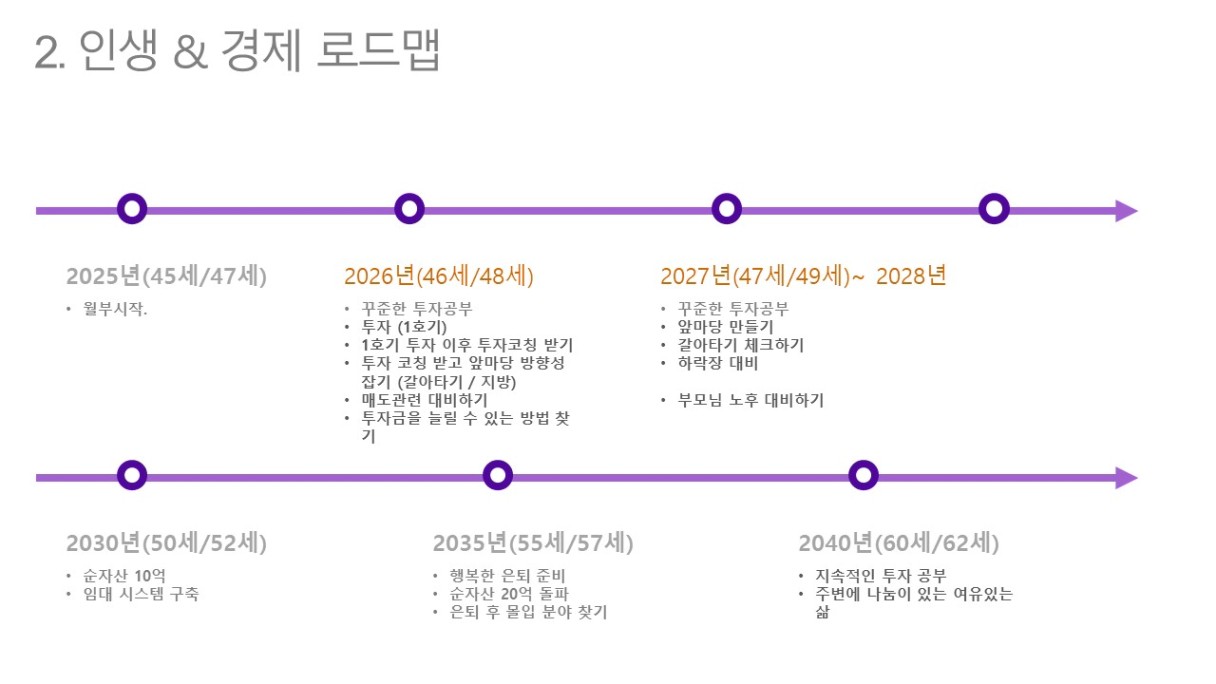 2. 인생 & 경제 로드맵

2025년(45세/47세)

• 월부시작.

2026년(46세/48세)

• 꾸준한 투자공부
• 투자 (1호기)
• 1호기 투자 이후 투자코칭 받기
• 투자 코칭 받고 앞마당 방향성 잡기 (갈아타기 / 지방)
• 매도관련 대비하기
• 투자금을 늘릴 수 있는 방법 찾기

2027년(47세/49세)~ 2028년

• 꾸준한 투자공부
• 앞마당 만들기
• 갈아타기 체크하기
• 하락장 대비

• 부모님 노후 대비하기

2030년(50세/52세)

• 순자산 10억
• 임대 시스템 구축

2035년(55세/57세)

• 행복한 은퇴 준비
• 순자산 20억 돌파
• 은퇴 후 몰입 분야 찾기

2040년(60세/62세)

• 지속적인 투자 공부
• 주변에 나눔이 있는 여유있는 삶